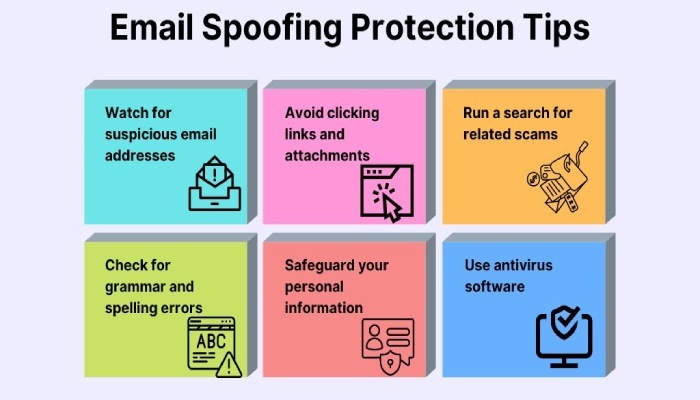 Email Spoofing Protection Tips

Watch for suspicious email addresses

Avoid clicking links and attachments

Run a search for related scams

Check for grammar and spelling errors

ABC

Safeguard your personal information

Use antivirus software